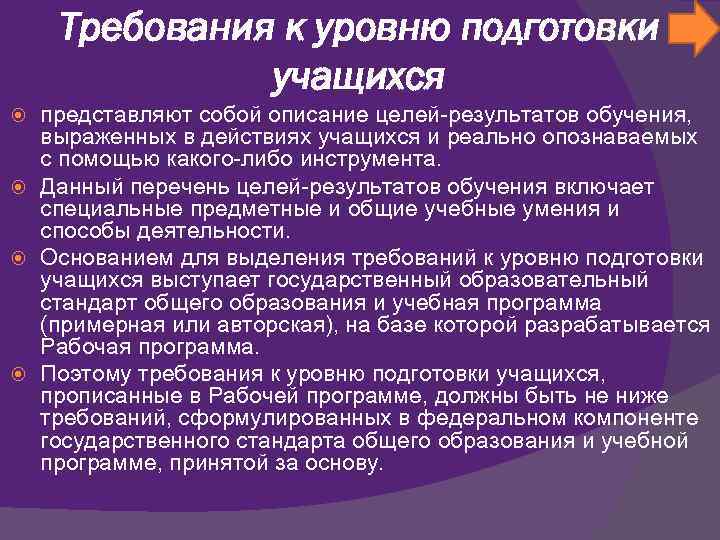 Требования к уровню подготовки учащихся

представляют собой описание целей-результатов обучения, выраженных в действиях учащихся и реально опознаваемых с помощью какого-либо инструмента.

Данный перечень целей-результатов обучения включает специальные предметные и общие учебные умения и способы деятельности.

Основанием для выделения требований к уровню подготовки учащихся выступает государственный образовательный стандарт общего образования и учебная программа (примерная или авторская), на базе которой разрабатывается Рабочая программа.

Поэтому требования к уровню подготовки учащихся, прописанные в Рабочей программе, должны быть не ниже требований, сформулированных в федеральном компоненте государственного стандарта общего образования и учебной программе, принятой за основу.